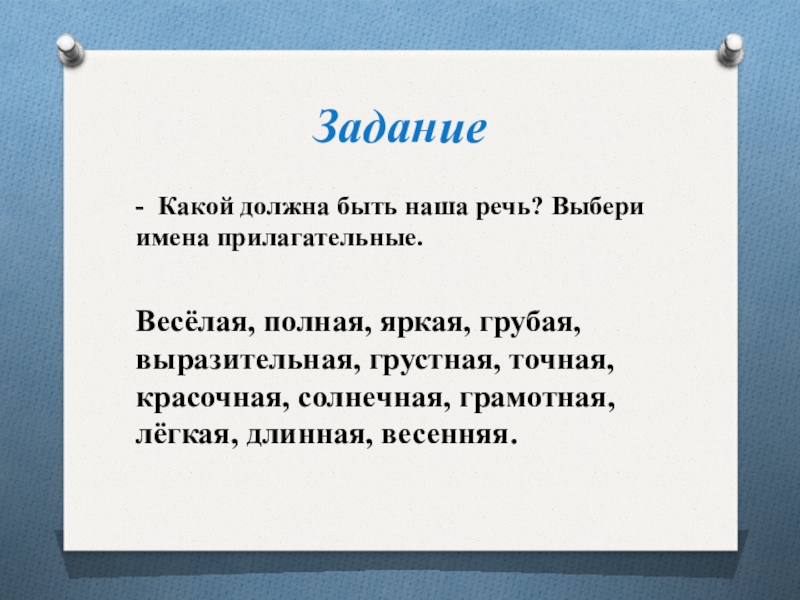 Задание

- Какой должна быть наша речь? Выбери имена прилагательные.

Весёлая, полная, яркая, грубая, выразительная, грустная, точная, красочная, солнечная, грамотная, лёгкая, длинная, весенняя.